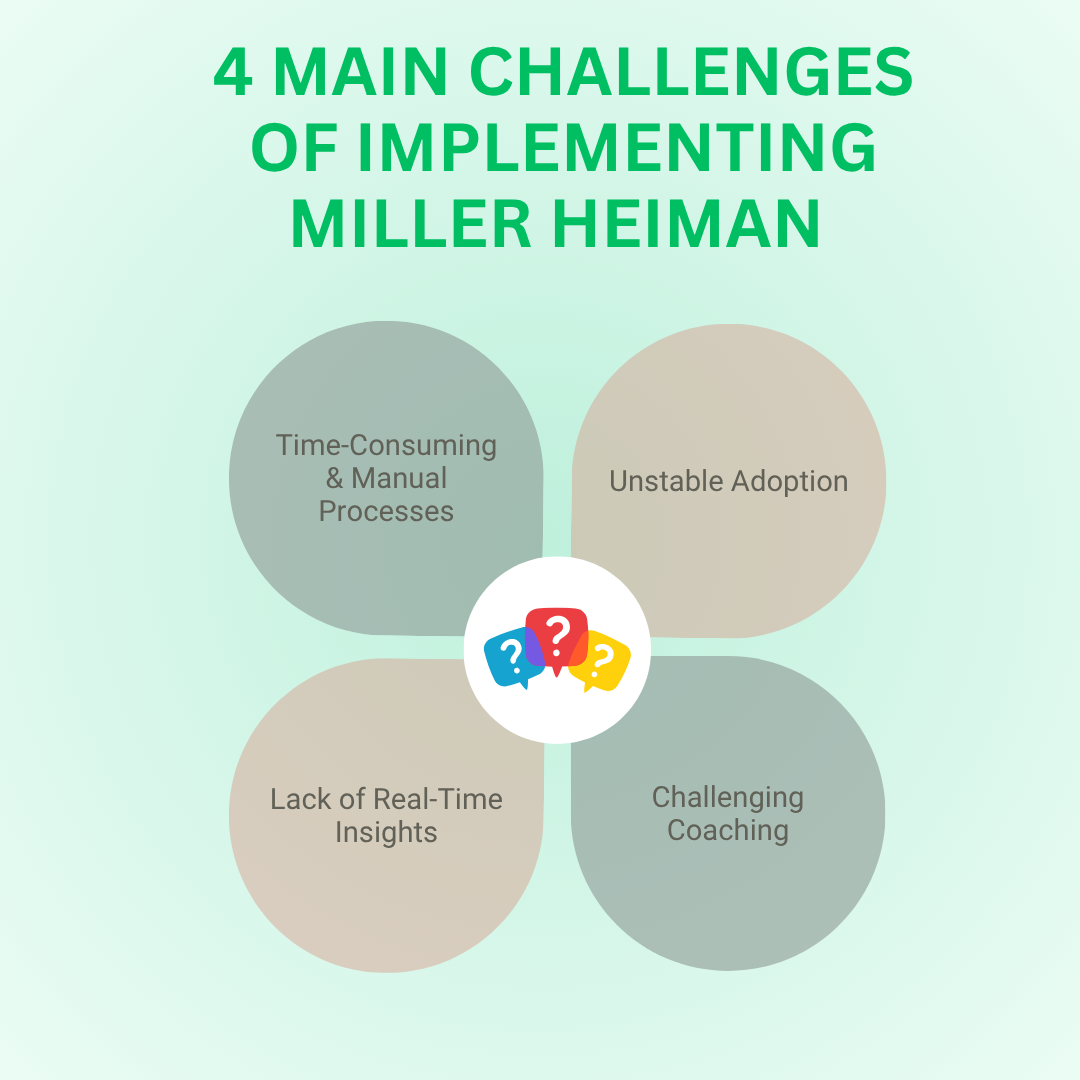 4 MAIN CHALLENGES OF IMPLEMENTING MILLER HEIMAN

Time-Consuming & Manual Processes

Unstable Adoption

?

?

?

Lack of Real-Time Insights

Challenging Coaching